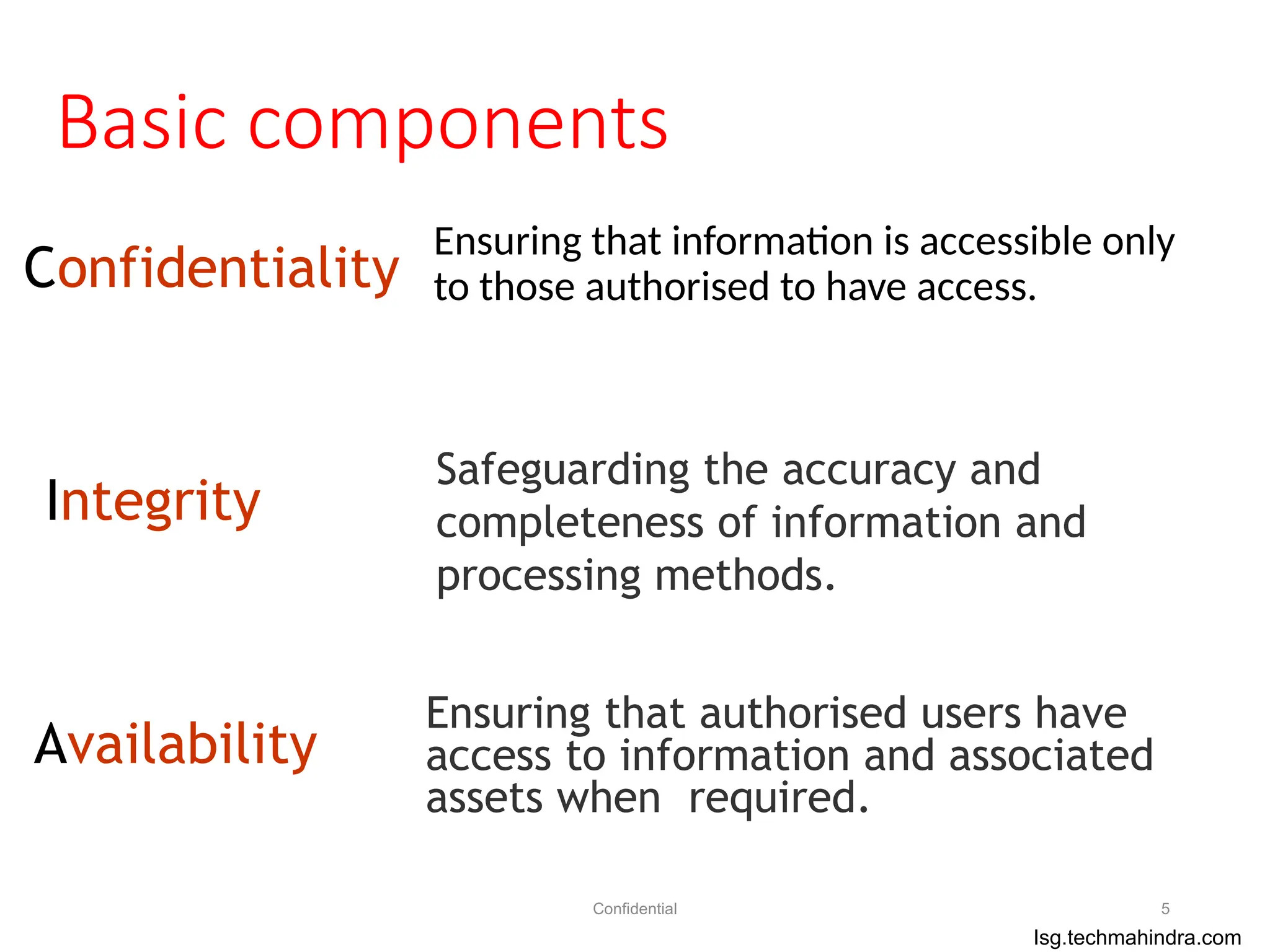 Basic components

Confidentiality

Ensuring that information is accessible only to those authorised to have access.

Integrity

Safeguarding the accuracy and completeness of information and processing methods.

Availability

Ensuring that authorised users have access to information and associated assets when required.

Confidential

5

lsg.techmahindra.com